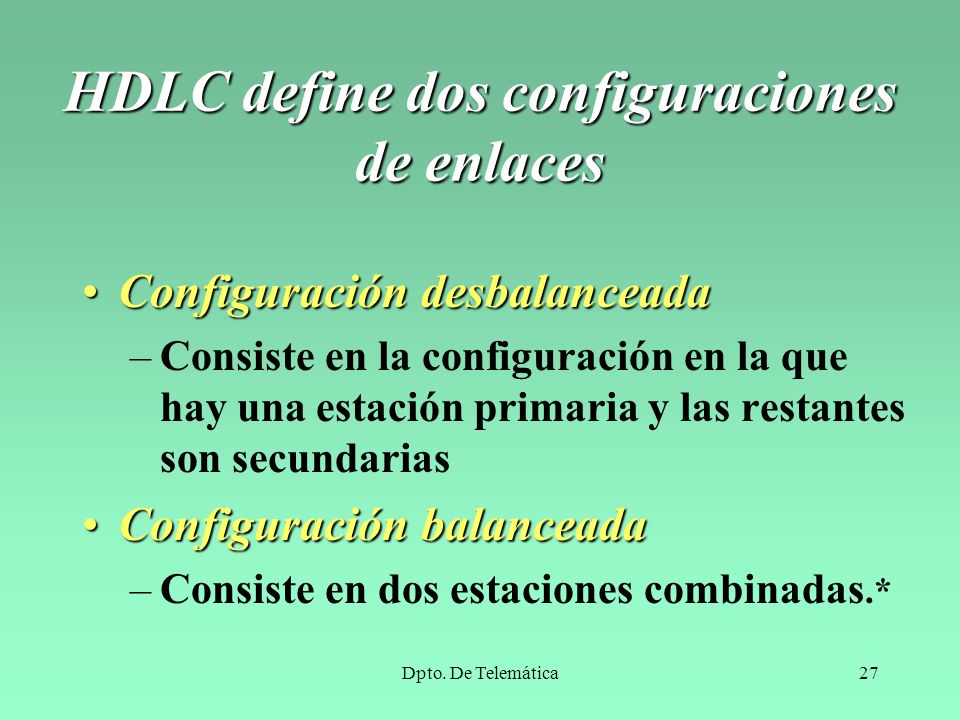 HDLC define dos configuraciones de enlaces

• Configuración desbalanceada
– Consiste en la configuración en la que hay una estación primaria y las restantes son secundarias

• Configuración balanceada
– Consiste en dos estaciones combinadas.*

Dpto. De Telemática

27